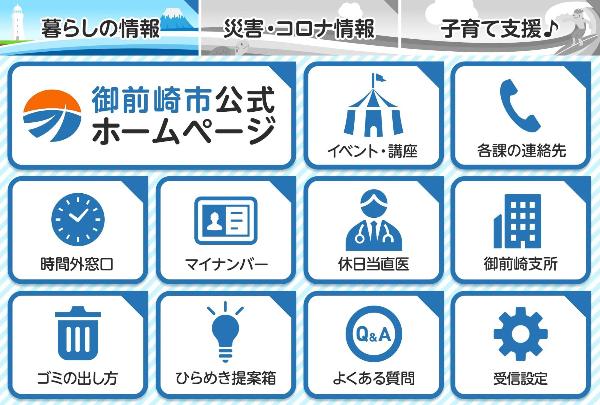 暮らしの情報

災害・コロナ情報

子育て支援♪

御前崎市公式
ホームページ

イベント・講座

各課の連絡先

時間外窓口

マイナンバー

休日当直医

御前崎支所

ゴミの出し方

ひらめき提案箱

Q&A

よくある質問

受信設定